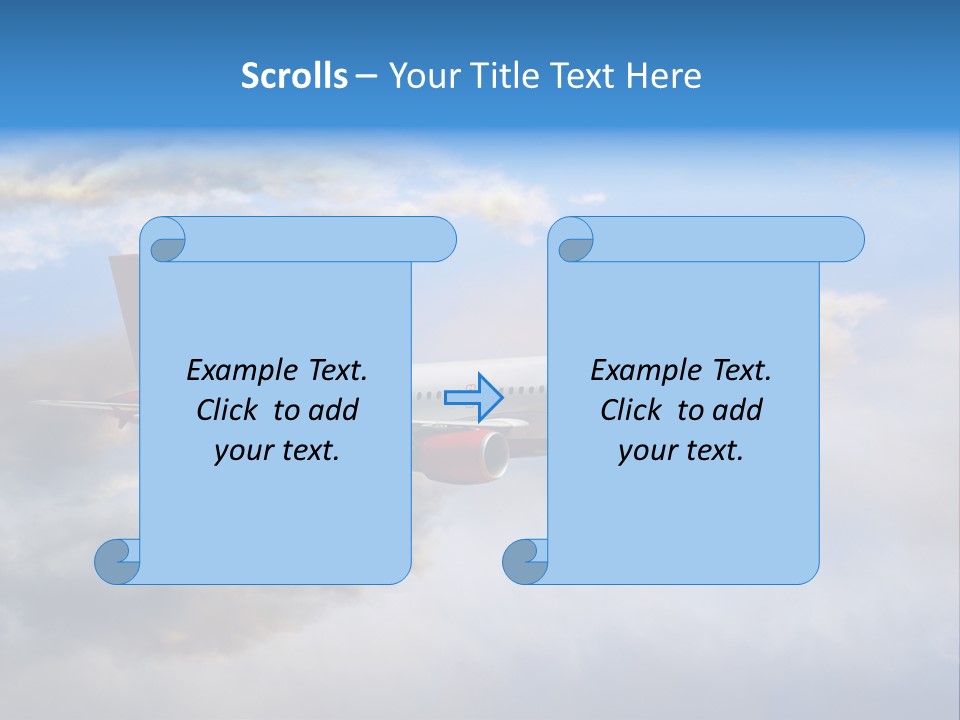 Scrolls – Your Title Text Here

Example Text. Click to add your text.

Example Text. Click to add your text.